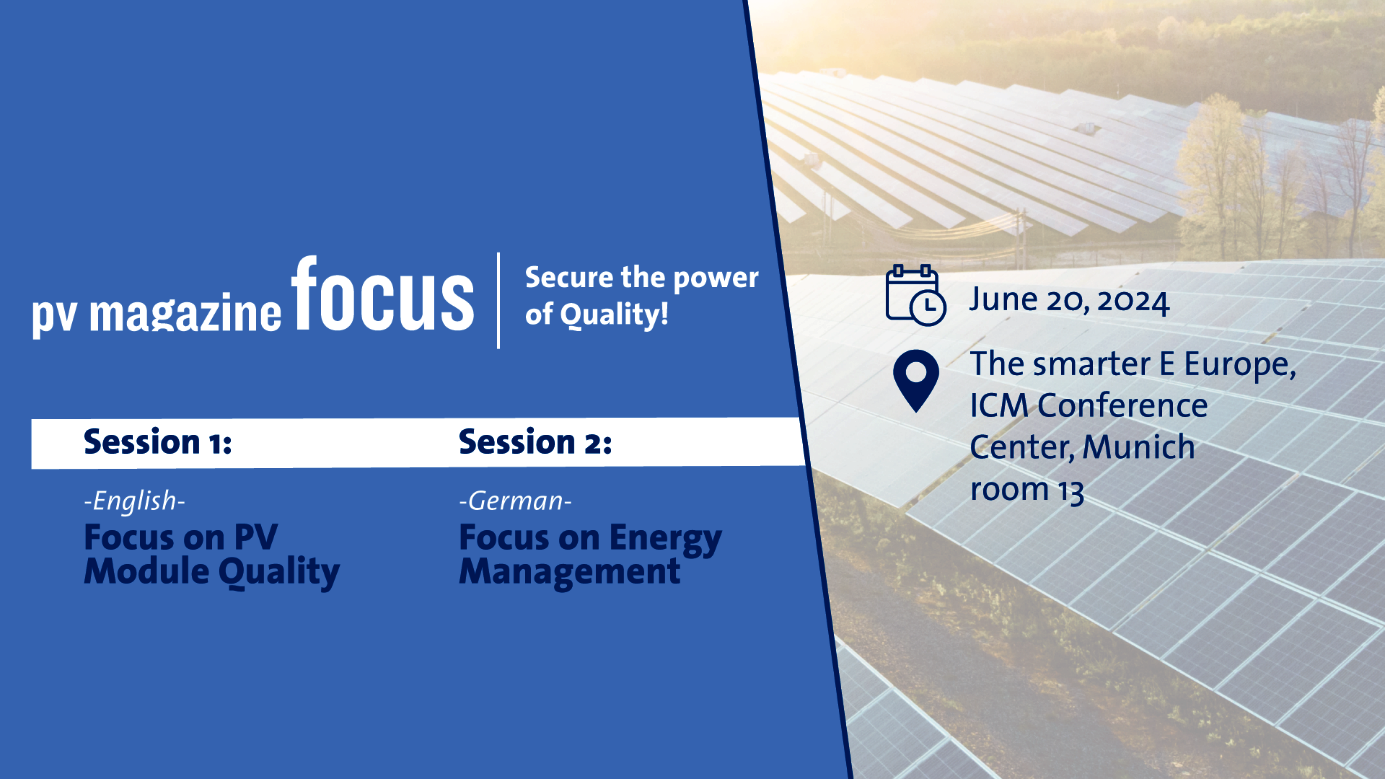 pv magazine focus

Secure the power of Quality!

Session 1:

-English-
Focus on PV Module Quality

Session 2:

-German-
Focus on Energy Management

June 20, 2024

The smarter E Europe, ICM Conference Center, Munich room 13